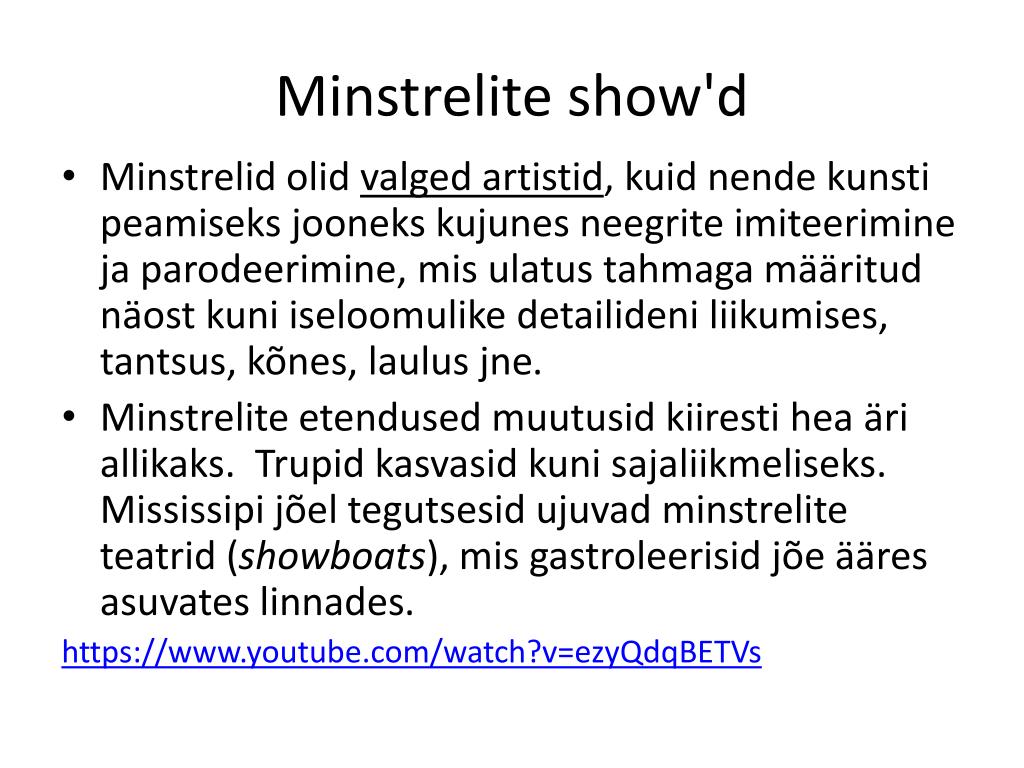 Minstrelite show'd

• Minstrelid olid valged artistid, kuid nende kunsti peamiseks jooneks kujunes neegrite imiteerimine ja parodeerimine, mis ulatus tahmaga määritud näost kuni iseloomulike detailideni liikumises, tantsus, kõnes, laulus jne.
• Minstrelite etendused muutusid kiiresti hea äri allikaks. Trupid kasvasid kuni sajaliikmeliseks. Mississipi jõel tegutsesid ujuvad minstrelite teatrid (showboats), mis gastroleerisid jõe ääres asuvates linnades.

https://www.youtube.com/watch?v=ezyQdqBETVs